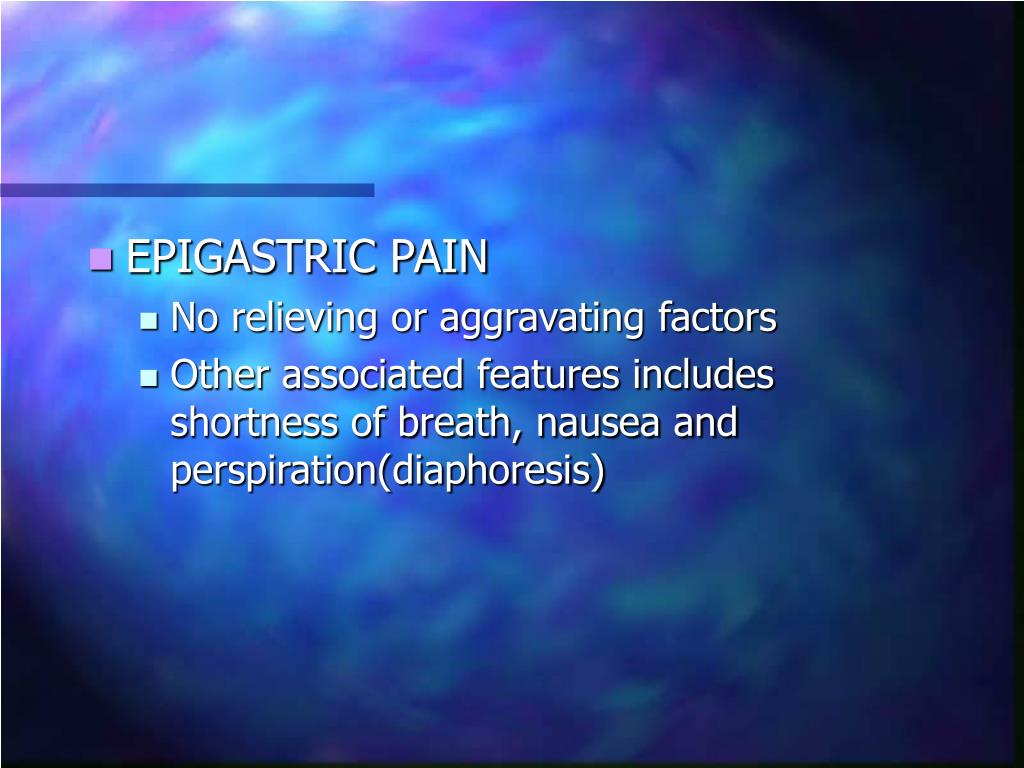 EPIGASTRIC PAIN
No relieving or aggravating factors
Other associated features includes shortness of breath, nausea and perspiration(diaphoresis)